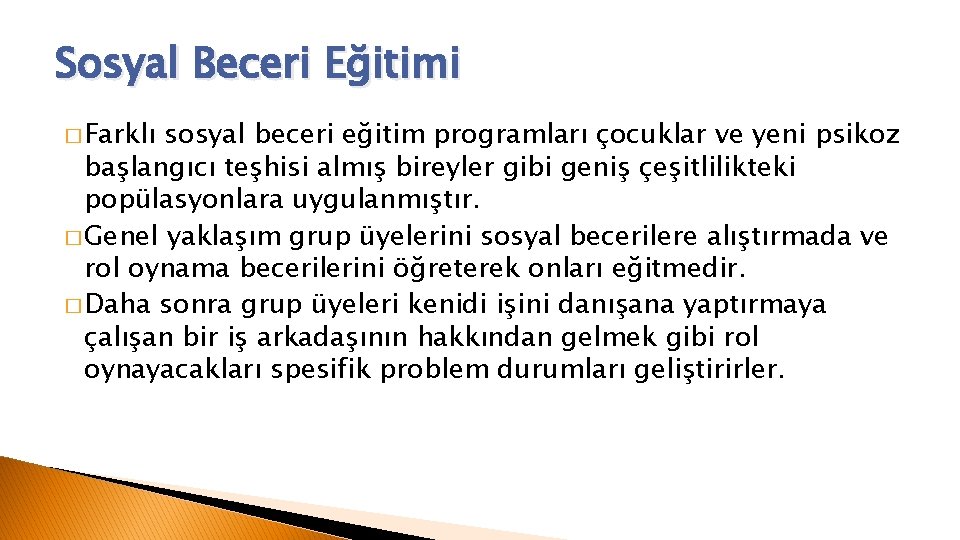 Sosyal Beceri Eğitimi

� Farklı sosyal beceri eğitim programları çocuklar ve yeni psikoz başlangıcı teşhisi almış bireyler gibi geniş çeşitlilikteki popülasyonlara uygulanmıştır.
� Genel yaklaşım grup üyelerini sosyal becerilere alıştırmada ve rol oynama becerilerini öğreterek onları eğitmedir.
� Daha sonra grup üyeleri kenidi işini danışana yaptırmaya çalışan bir iş arkadaşının hakkından gelmek gibi rol oynayacakları spesifik problem durumları geliştirirler.